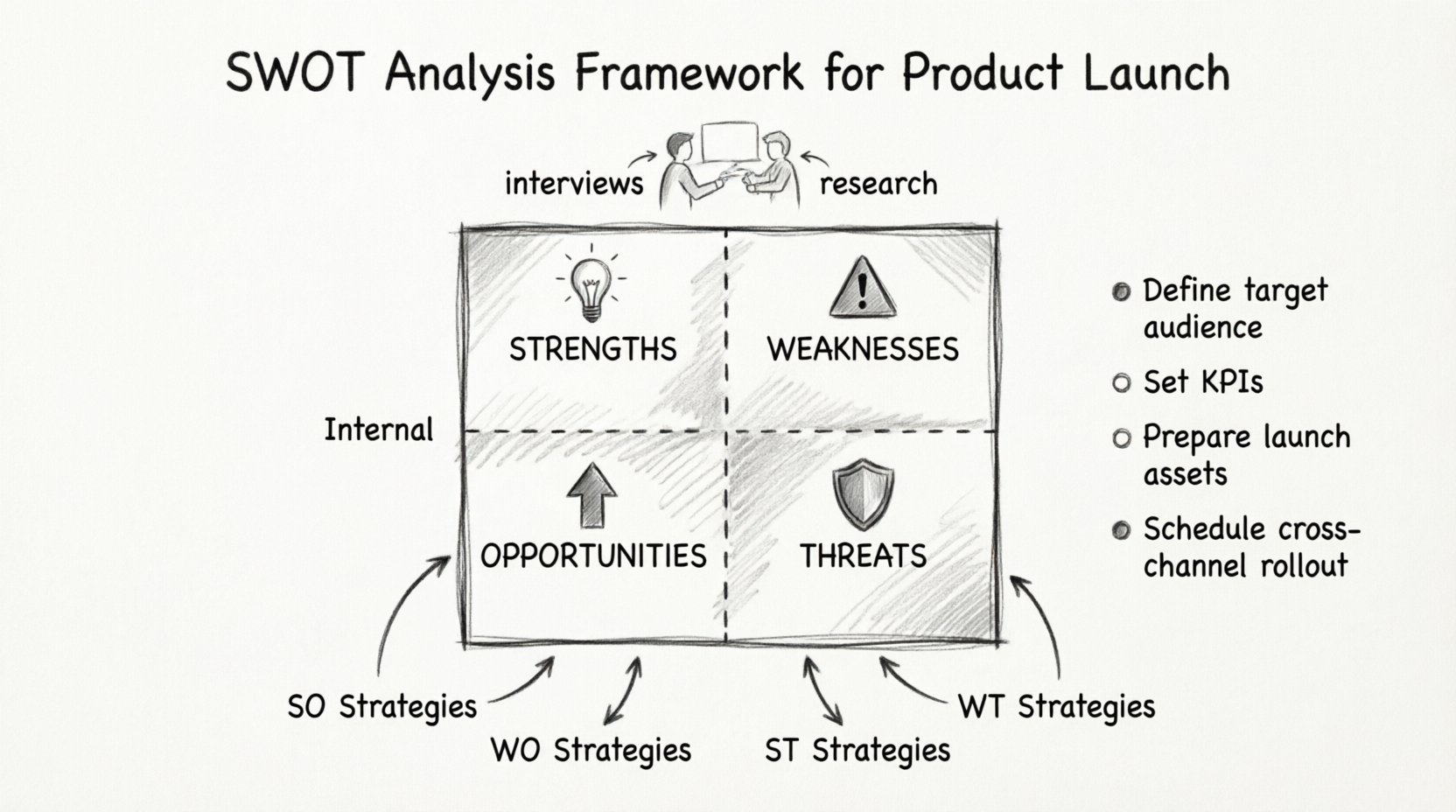 SWOT Analysis Framework for Product Launch

interviews

research

STRENGTHS

WEAKNESSES

Internal

OPPORTUNITIES

THREATS

Define target audience

Set KPIs

Prepare launch assets

Schedule cross-channel rollout

SO Strategies

WO Strategies

ST Strategies

WT Strategies